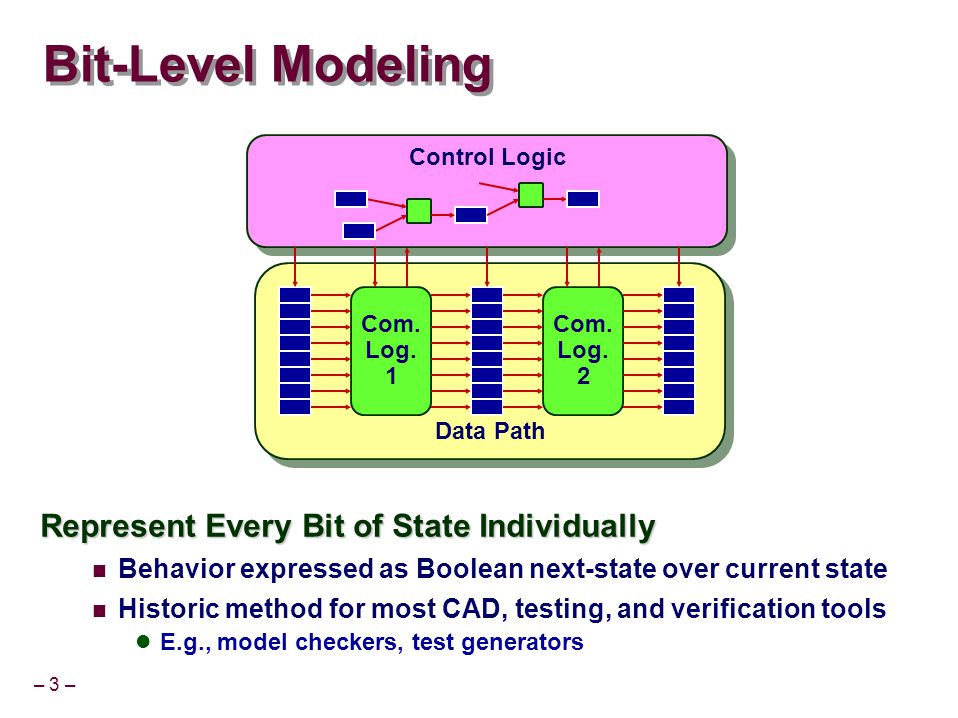 Bit-Level Modeling

Control Logic

Com. Log. 1

Com. Log. 2

Data Path

Represent Every Bit of State Individually

Behavior expressed as Boolean next-state over current state

Historic method for most CAD, testing, and verification tools

E.g., model checkers, test generators

– 3 –